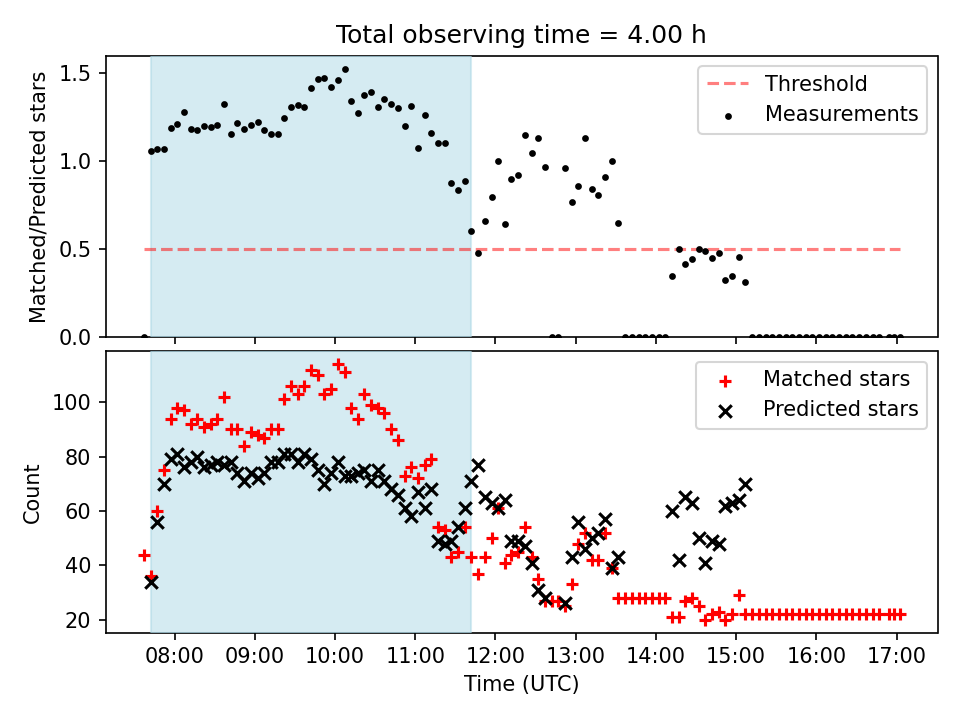 Total observing time = 4.00 h

Matched/Predicted stars

1.5
1.0
0.5
0.0

Threshold
Measurements

Count

100
80
60
40
20

Matched stars
Predicted stars

08:00 09:00 10:00 11:00 12:00 13:00 14:00 15:00 16:00 17:00

Time (UTC)